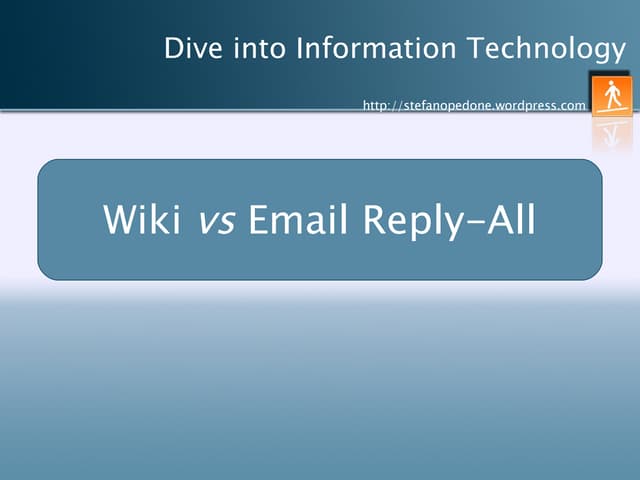 Dive into Information Technology

http://stefanopedone.wordpress.com

Wiki vs Email Reply-All